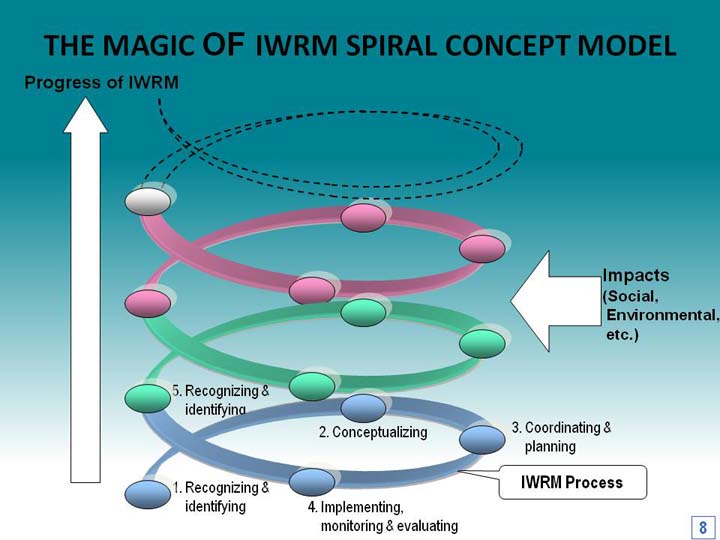 THE MAGIC OF IWRM SPIRAL CONCEPT MODEL

Progress of IWRM

Impacts (Social, Environmental, etc.)

5. Recognizing & identifying

2. Conceptualizing

3. Coordinating & planning

1. Recognizing & identifying

4. Implementing, monitoring & evaluating

IWRM Process

8